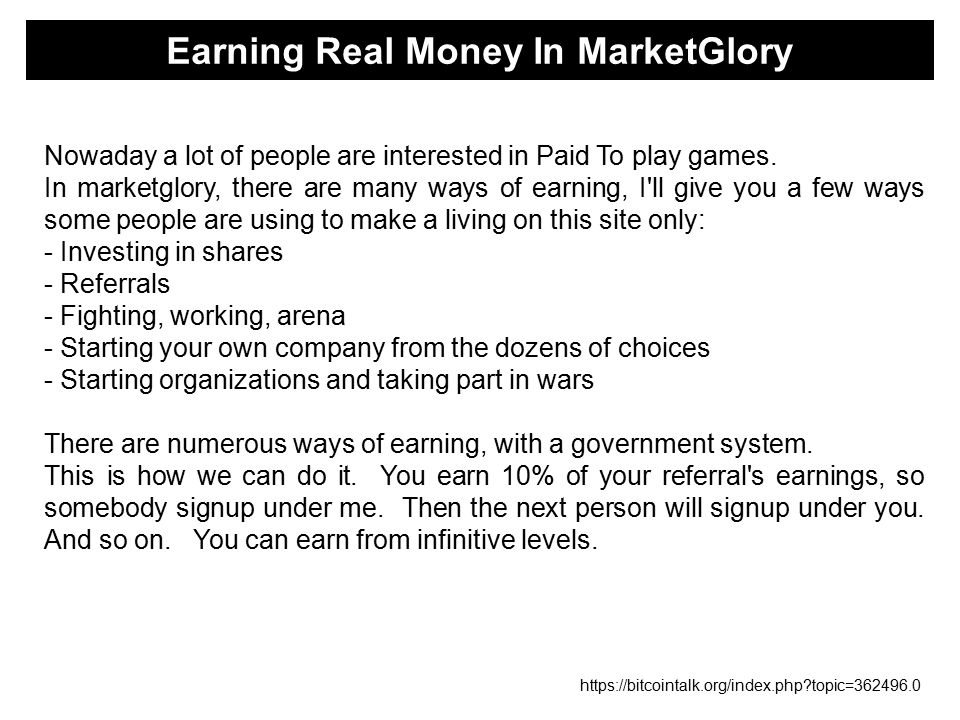 Earning Real Money In MarketGlory

Nowaday a lot of people are interested in Paid To play games.
In marketglory, there are many ways of earning, I'll give you a few ways some people are using to make a living on this site only:
- Investing in shares
- Referrals
- Fighting, working, arena
- Starting your own company from the dozens of choices
- Starting organizations and taking part in wars

There are numerous ways of earning, with a government system.
This is how we can do it. You earn 10% of your referral's earnings, so somebody signup under me. Then the next person will signup under you. And so on. You can earn from infinitive levels.

https://bitcointalk.org/index.php?topic=362496.0